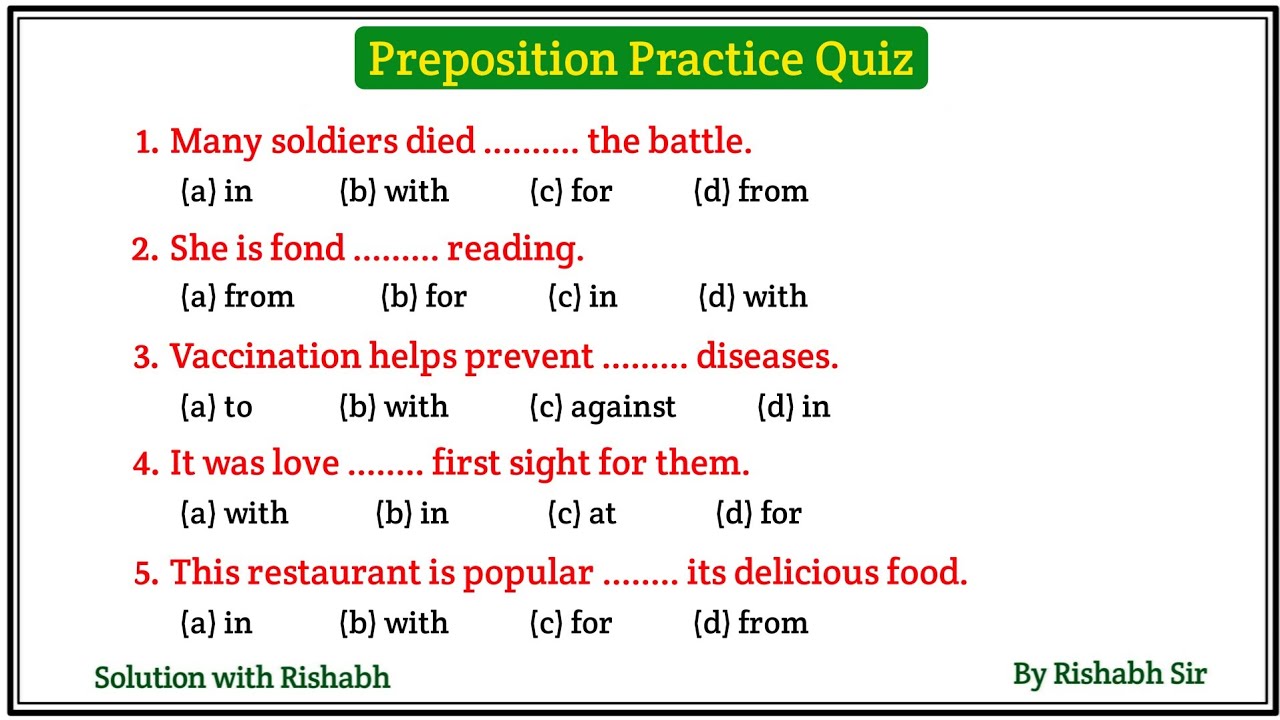 Preposition Practice Quiz

1. Many soldiers died .......... the battle.
(a) in (b) with (c) for (d) from

2. She is fond ......... reading.
(a) from (b) for (c) in (d) with

3. Vaccination helps prevent ......... diseases.
(a) to (b) with (c) against (d) in

4. It was love ........ first sight for them.
(a) with (b) in (c) at (d) for

5. This restaurant is popular ........ its delicious food.
(a) in (b) with (c) for (d) from

Solution with Rishabh

By Rishabh Sir